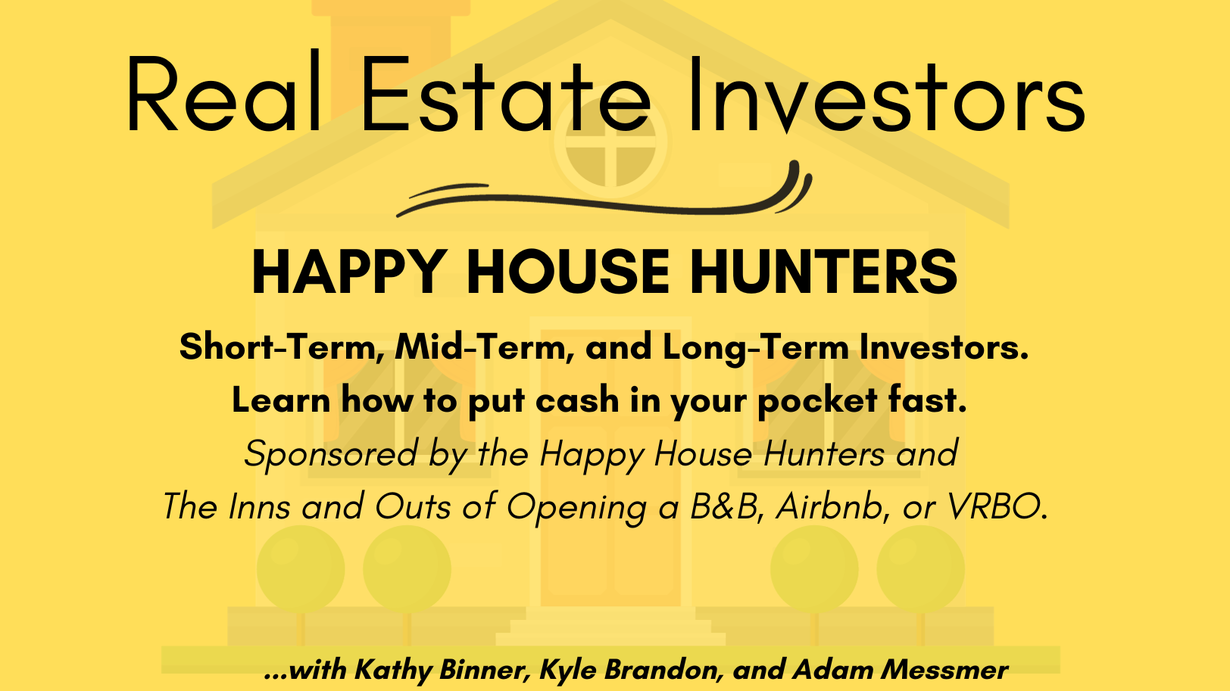 Real Estate Investors

HAPPY HOUSE HUNTERS

Short-Term, Mid-Term, and Long-Term Investors.
Learn how to put cash in your pocket fast.
Sponsored by the Happy House Hunters and
The Inns and Outs of Opening a B&B, Airbnb, or VRBO.

...with Kathy Binner, Kyle Brandon, and Adam Messmer